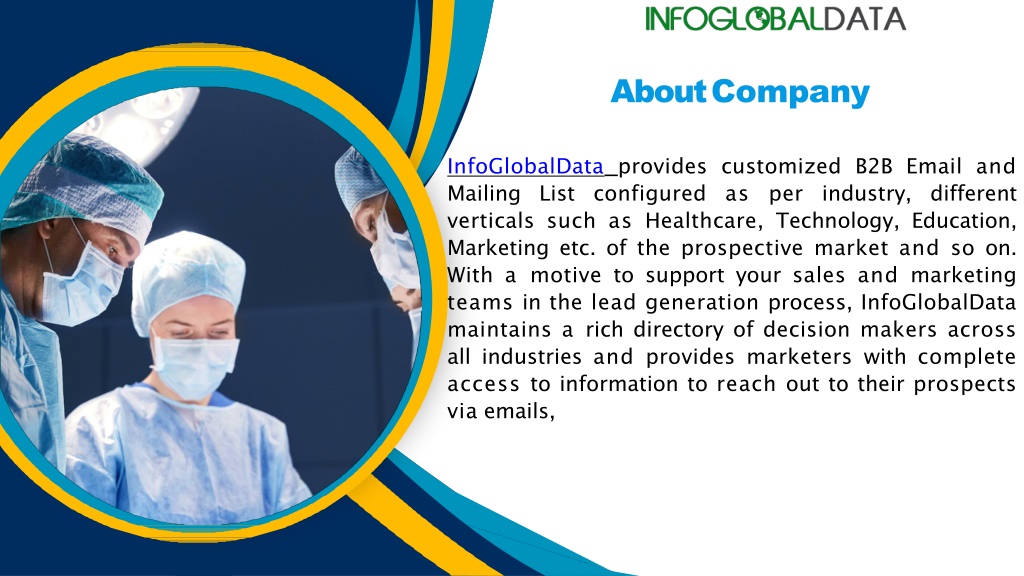 INFOGLOBALDATA

About Company

InfoGlobalData provides customized B2B Email and Mailing List configured as per industry, different verticals such as Healthcare, Technology, Education, Marketing etc. of the prospective market and so on. With a motive to support your sales and marketing teams in the lead generation process, InfoGlobalData maintains a rich directory of decision makers across all industries and provides marketers with complete access to information to reach out to their prospects via emails,